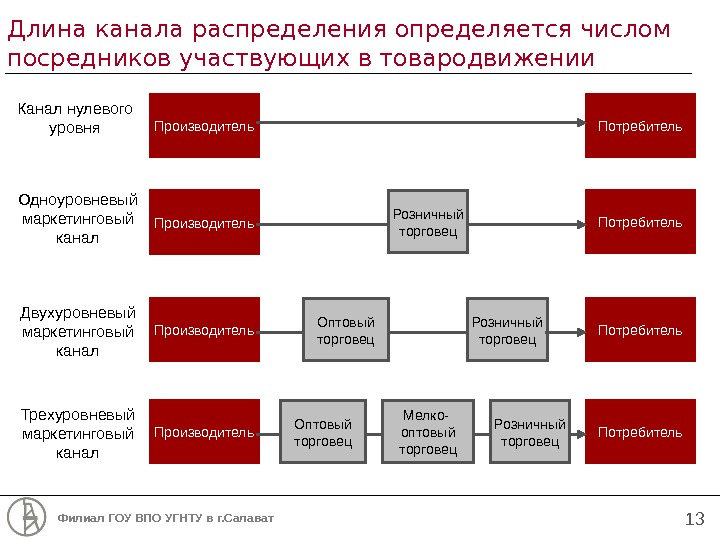 Длина канала распределения определяется числом посредников участвующих в товародвижении

Канал нулевого уровня

Производитель

Потребитель

Одноуровневый маркетинговый канал

Производитель

Розничный торговец

Потребитель

Двухуровневый маркетинговый канал

Производитель

Оптовый торговец

Розничный торговец

Потребитель

Трехуровневый маркетинговый канал

Производитель

Оптовый торговец

Мелко-оптовый торговец

Розничный торговец

Потребитель

Филиал ГОУ ВПО УГНТУ в г.Салават

13